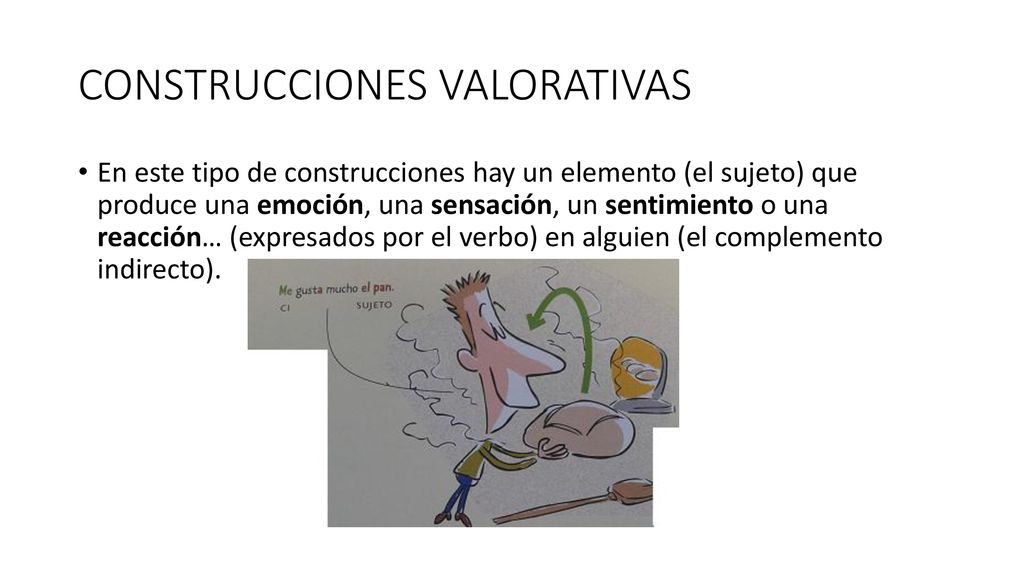 CONSTRUCCIONES VALORATIVAS

• En este tipo de construcciones hay un elemento (el sujeto) que produce una **emoción**, una **sensación**, un **sentimiento** o una **reacción**… (expresados por el verbo) en alguien (el complemento indirecto).

Me gusta mucho el pan.
CI SUJETO